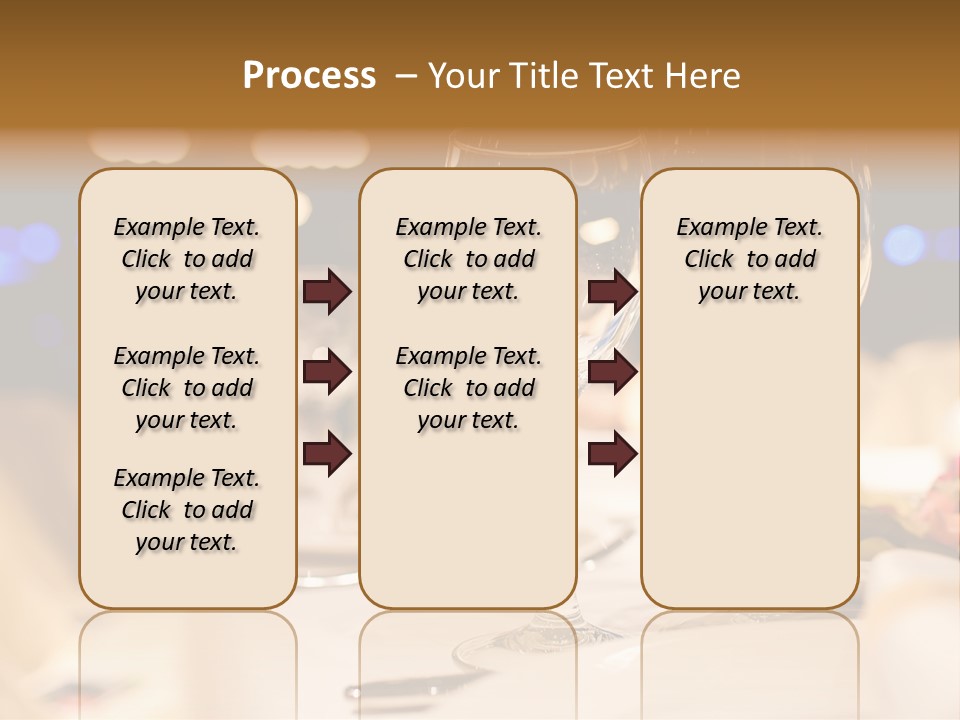 Process – Your Title Text Here

Example Text. Click to add your text.

Example Text. Click to add your text.

Example Text. Click to add your text.

Example Text. Click to add your text.

Example Text. Click to add your text.

Example Text. Click to add your text.